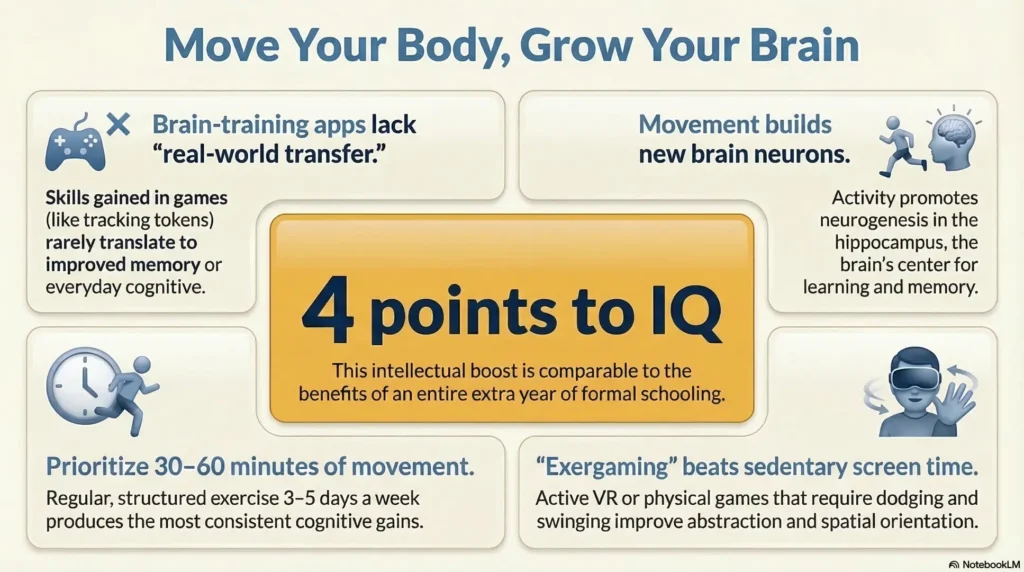 Move Your Body, Grow Your Brain

Brain-training apps lack "real-world transfer."

Skills gained in games (like tracking tokens) rarely translate to improved memory or everyday cognitive.

Movement builds new brain neurons.

Activity promotes neurogenesis in the hippocampus, the brain's center for learning and memory.

4 points to IQ

This intellectual boost is comparable to the benefits of an entire extra year of formal schooling.

Prioritize 30–60 minutes of movement.

Regular, structured exercise 3–5 days a week produces the most consistent cognitive gains.

"Exergaming" beats sedentary screen time.

Active VR or physical games that require dodging and swinging improve abstraction and spatial orientation.

NotebookLM